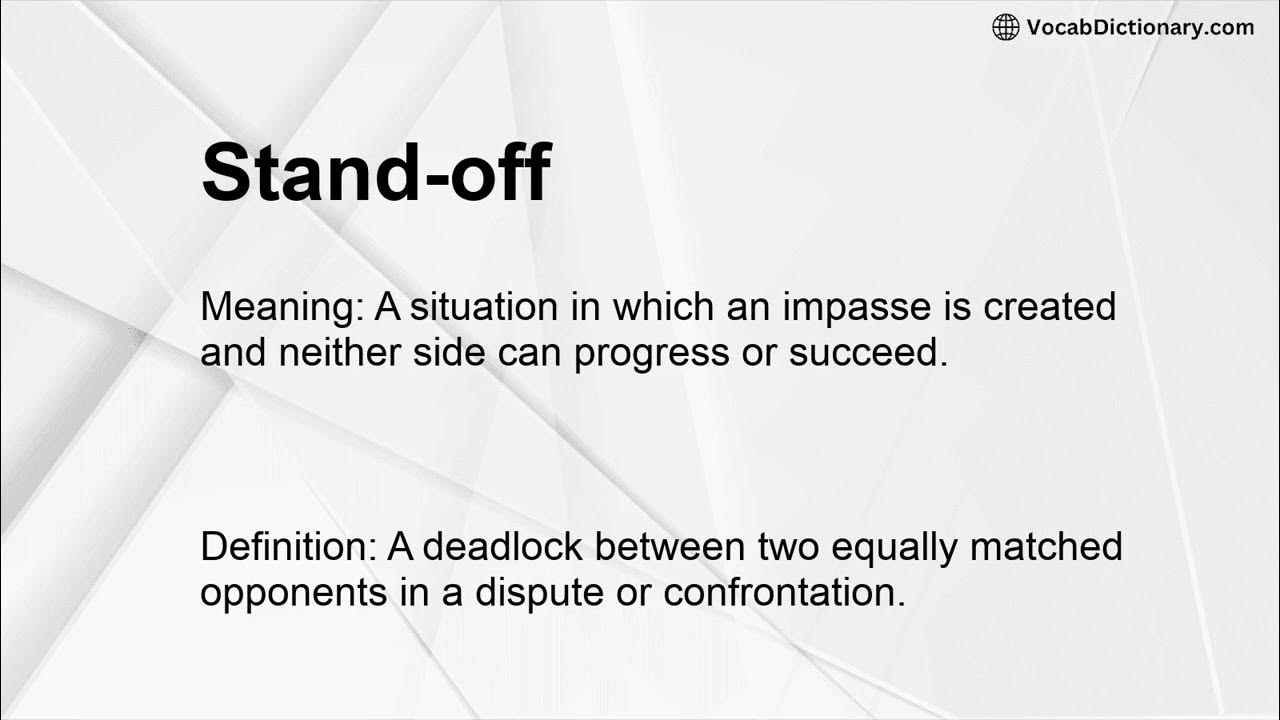 VocabDictionary.com

Stand-off

Meaning: A situation in which an impasse is created and neither side can progress or succeed.

Definition: A deadlock between two equally matched opponents in a dispute or confrontation.